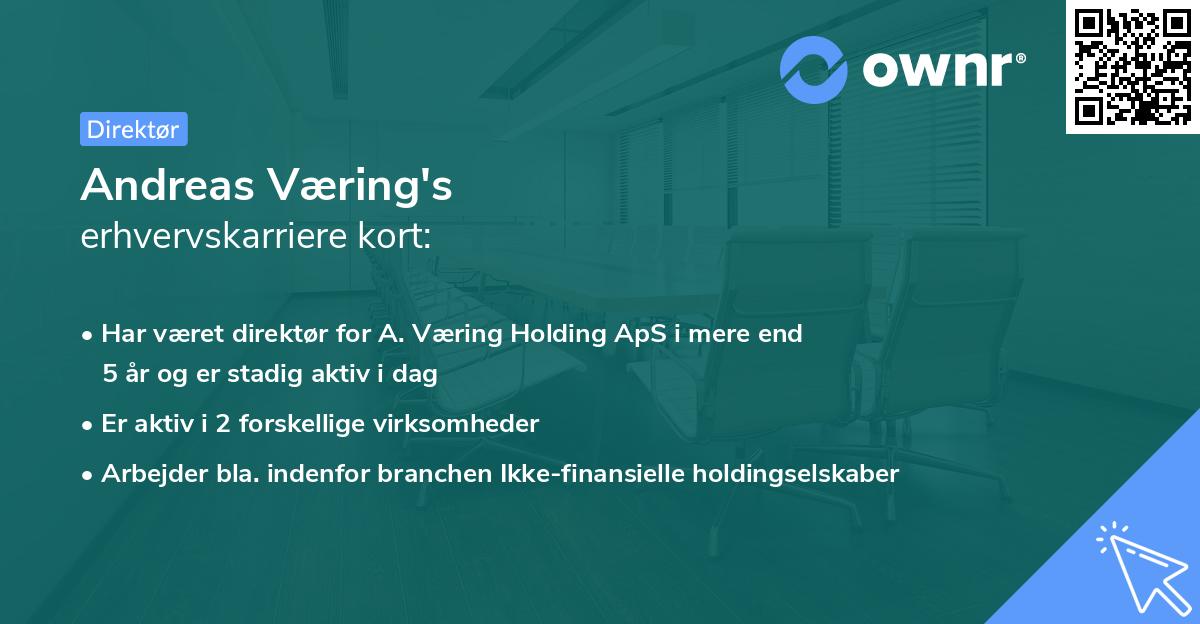 ownr®

Direktør

Andreas Væring's
erhvervskarriere kort:

• Har været direktør for A. Væring Holding ApS i mere end 5 år og er stadig aktiv i dag
• Er aktiv i 2 forskellige virksomheder
• Arbejder bla. indenfor branchen Ikke-finansielle holdingselskaber